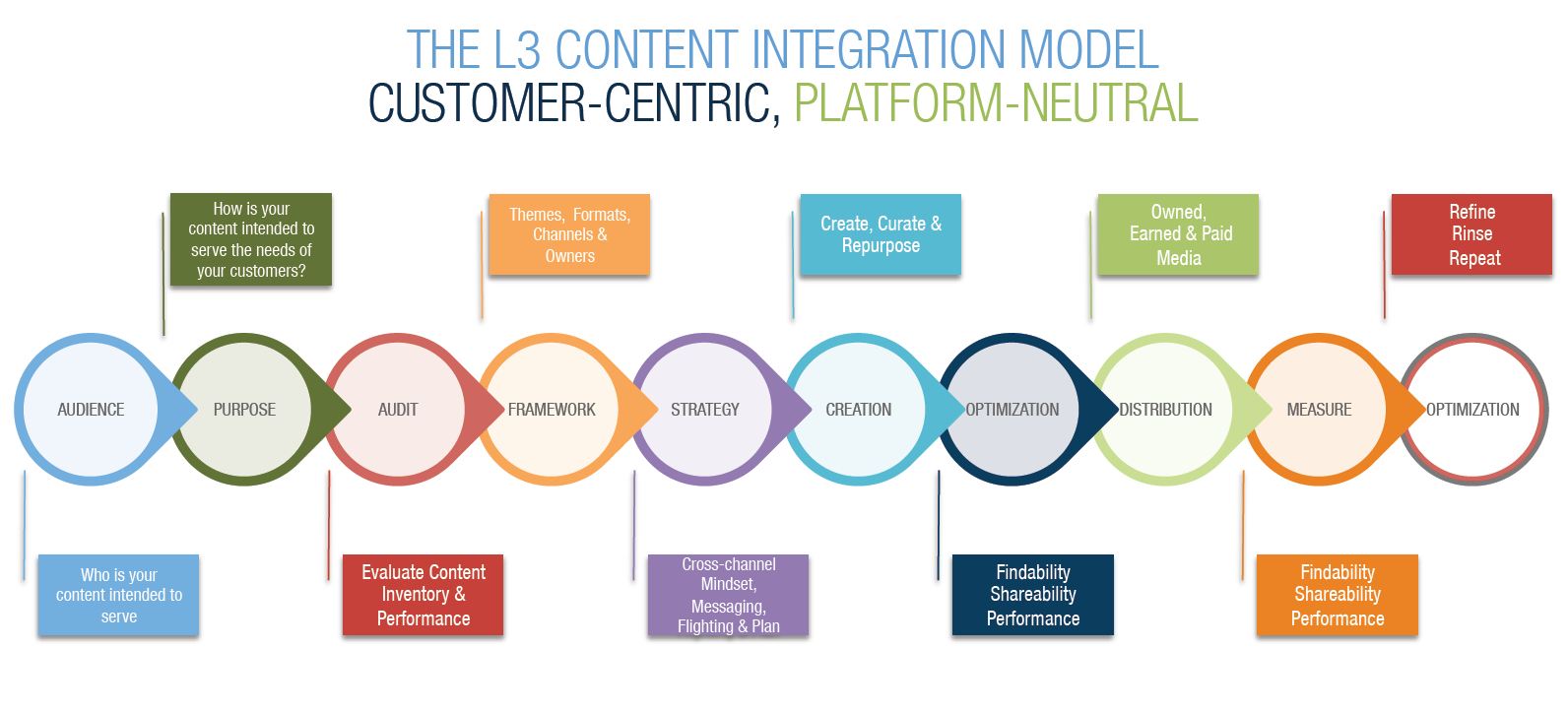 THE L3 CONTENT INTEGRATION MODEL
CUSTOMER-CENTRIC, PLATFORM-NEUTRAL

How is your content intended to serve the needs of your customers?

Themes, Formats, Channels & Owners

Create, Curate & Repurpose

Owned, Earned & Paid Media

Refine Rinse Repeat

AUDIENCE

PURPOSE

AUDIT

FRAMEWORK

STRATEGY

CREATION

OPTIMIZATION

DISTRIBUTION

MEASURE

OPTIMIZATION

Who is your content intended to serve

Evaluate Content Inventory & Performance

Cross-channel Mindset, Messaging, Flighting & Plan

Findability Shareability Performance

Findability Shareability Performance